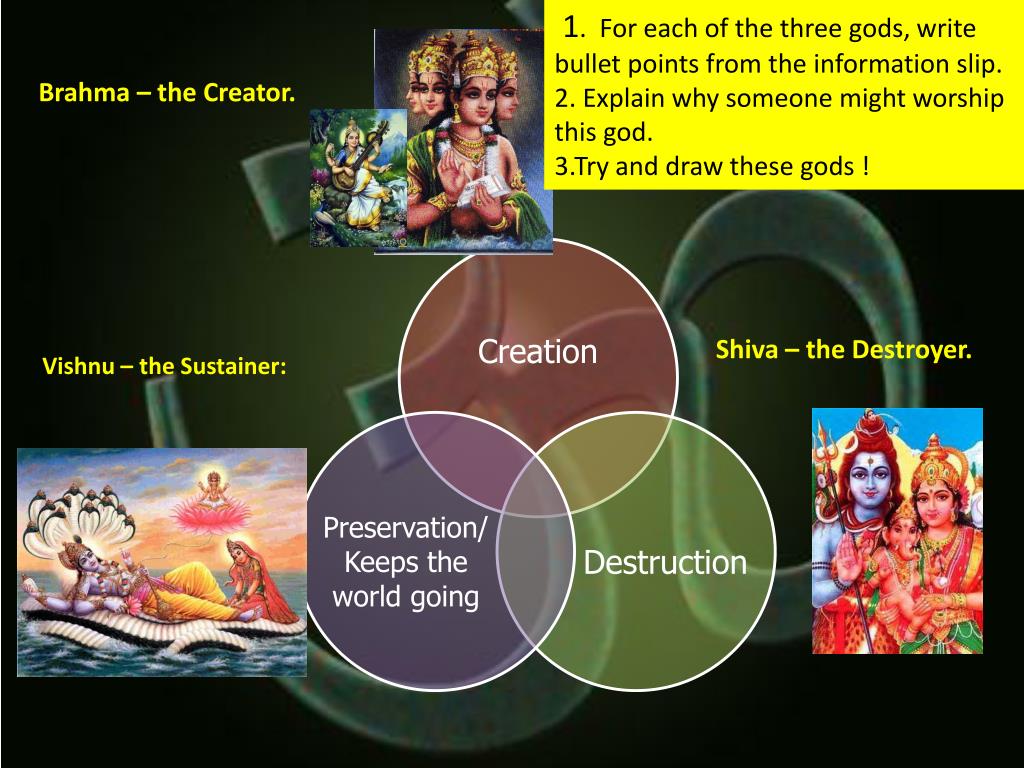 Brahma – the Creator.

1. For each of the three gods, write bullet points from the information slip.
2. Explain why someone might worship this god.
3.Try and draw these gods !

Vishnu – the Sustainer:

Creation

Shiva – the Destroyer.

Preservation/ Keeps the world going

Destruction